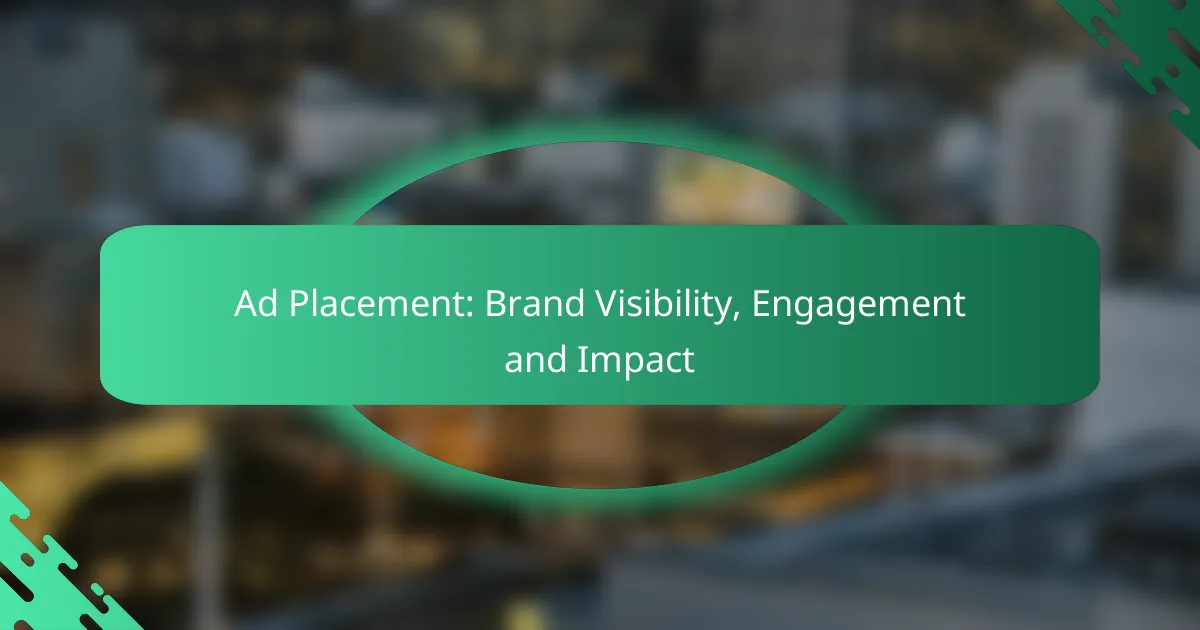 Ad Placement: Brand Visibility, Engagement and Impact